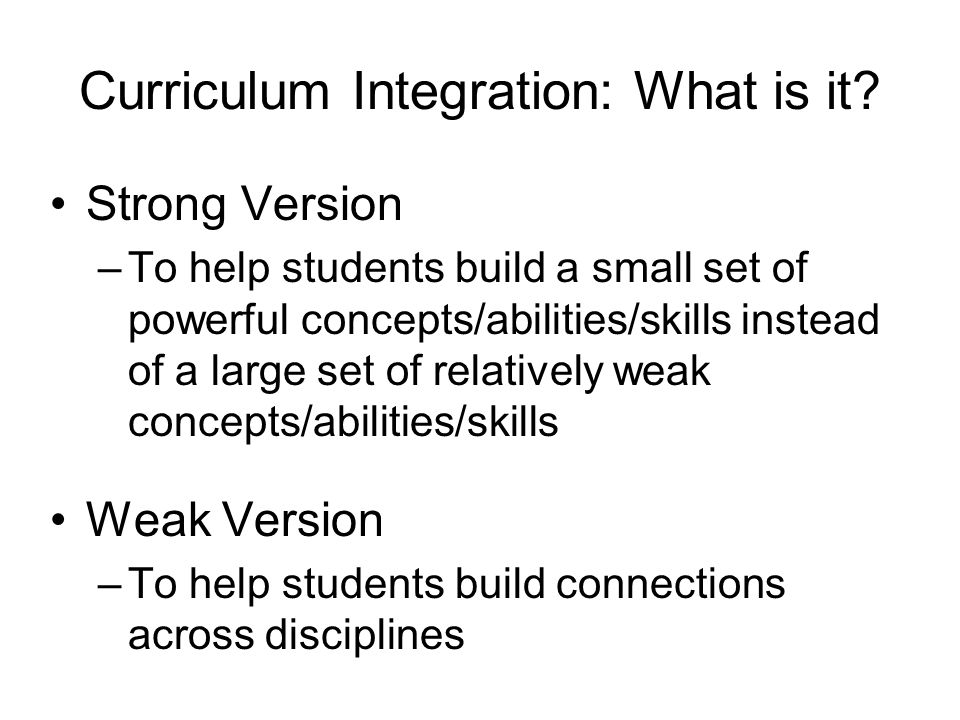 Curriculum Integration: What is it?

• Strong Version
– To help students build a small set of powerful concepts/abilities/skills instead of a large set of relatively weak concepts/abilities/skills

• Weak Version
– To help students build connections across disciplines